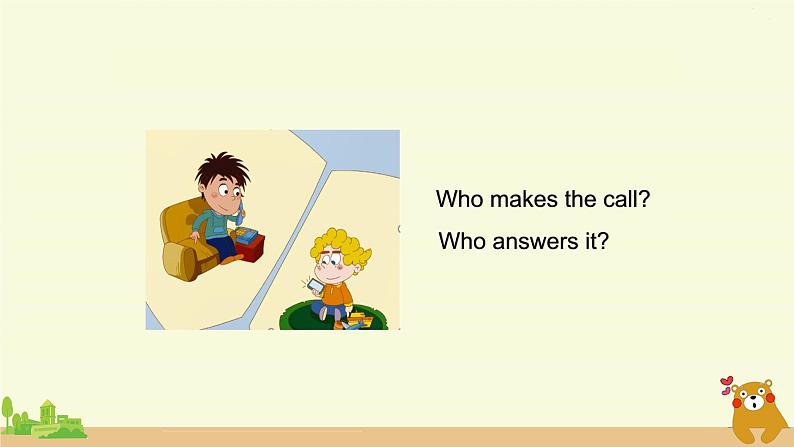 Who makes the call?

Who answers it?